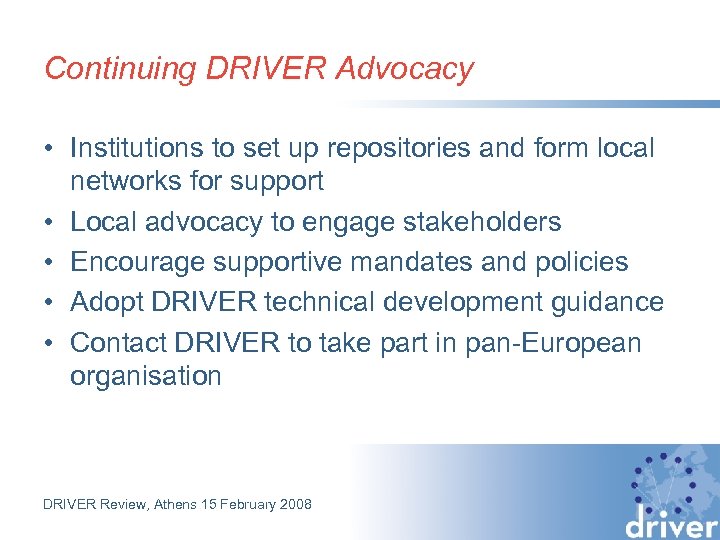 Continuing DRIVER Advocacy

• Institutions to set up repositories and form local networks for support
• Local advocacy to engage stakeholders
• Encourage supportive mandates and policies
• Adopt DRIVER technical development guidance
• Contact DRIVER to take part in pan-European organisation

DRIVER Review, Athens 15 February 2008

driver